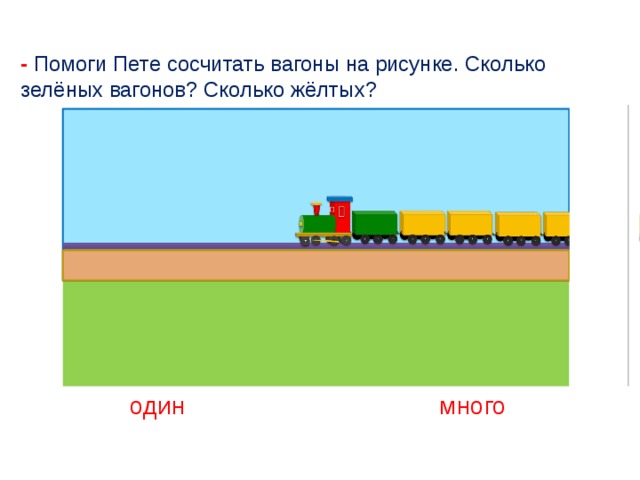 - Помоги Пете сосчитать вагоны на рисунке. Сколько зелёных вагонов? Сколько жёлтых?

один

много